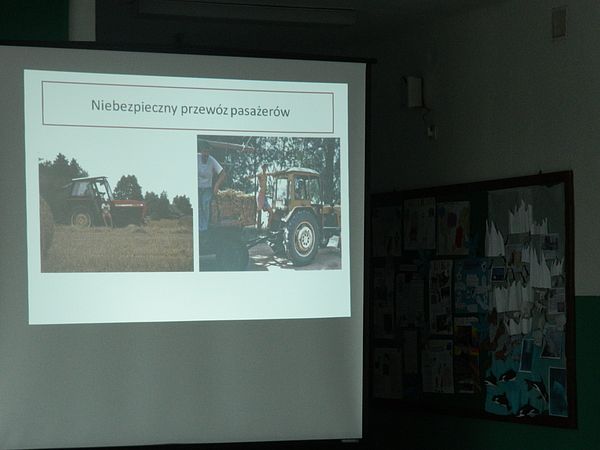 Niebezpieczny przewóz pasażerów